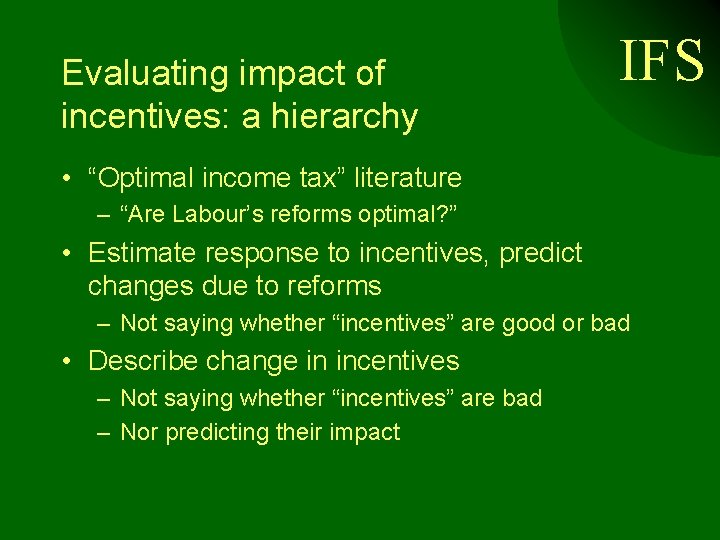 IFS

Evaluating impact of incentives: a hierarchy

• “Optimal income tax” literature
– “Are Labour’s reforms optimal?”

• Estimate response to incentives, predict changes due to reforms
– Not saying whether “incentives” are good or bad

• Describe change in incentives
– Not saying whether “incentives” are bad
– Nor predicting their impact